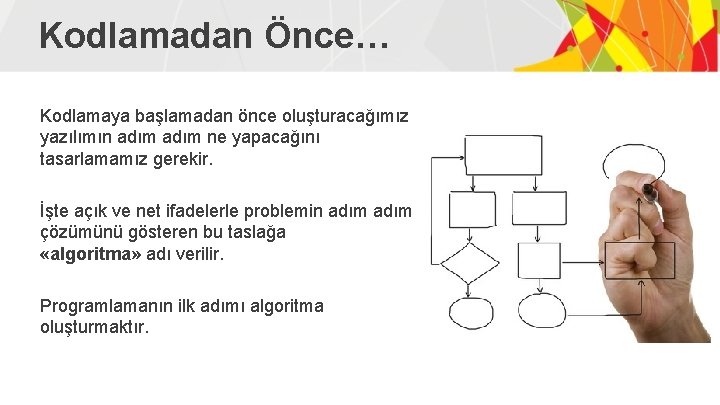 Kodlamadan Önce…

Kodlamaya başlamadan önce oluşturacağımız yazılımın adım adım ne yapacağını tasarlamamız gerekir.

İşte açık ve net ifadelerle problemin adım adım çözümünü gösteren bu taslağa «algoritma» adı verilir.

Programlamanın ilk adımı algoritma oluşturmaktır.